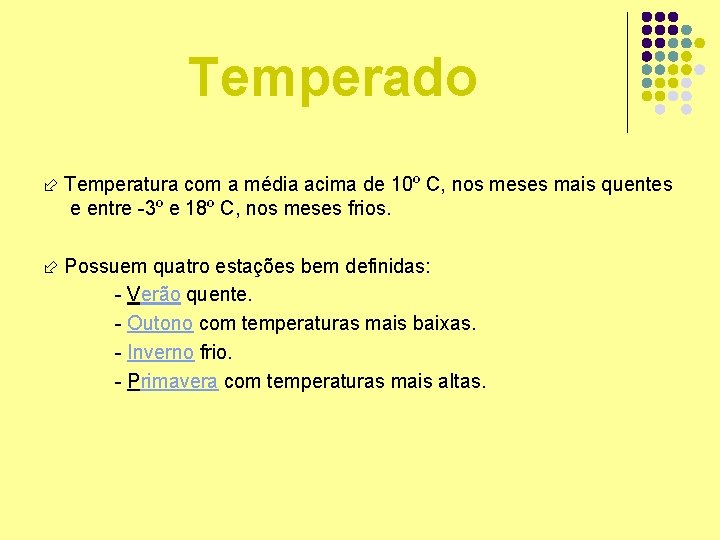 Temperado

Temperatura com a média acima de 10º C, nos meses mais quentes e entre -3º e 18º C, nos meses frios.

Possuem quatro estações bem definidas:

- Verão quente.
- Outono com temperaturas mais baixas.
- Inverno frio.
- Primavera com temperaturas mais altas.